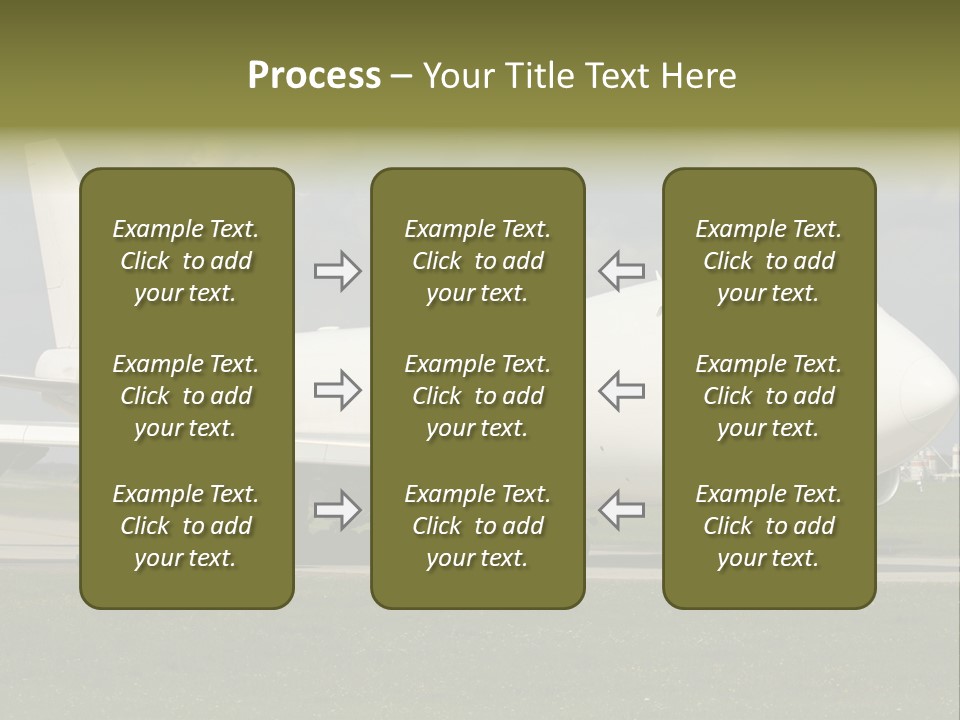 Process – Your Title Text Here

Example Text. Click to add your text.

Example Text. Click to add your text.

Example Text. Click to add your text.

Example Text. Click to add your text.

Example Text. Click to add your text.

Example Text. Click to add your text.

Example Text. Click to add your text.

Example Text. Click to add your text.

Example Text. Click to add your text.